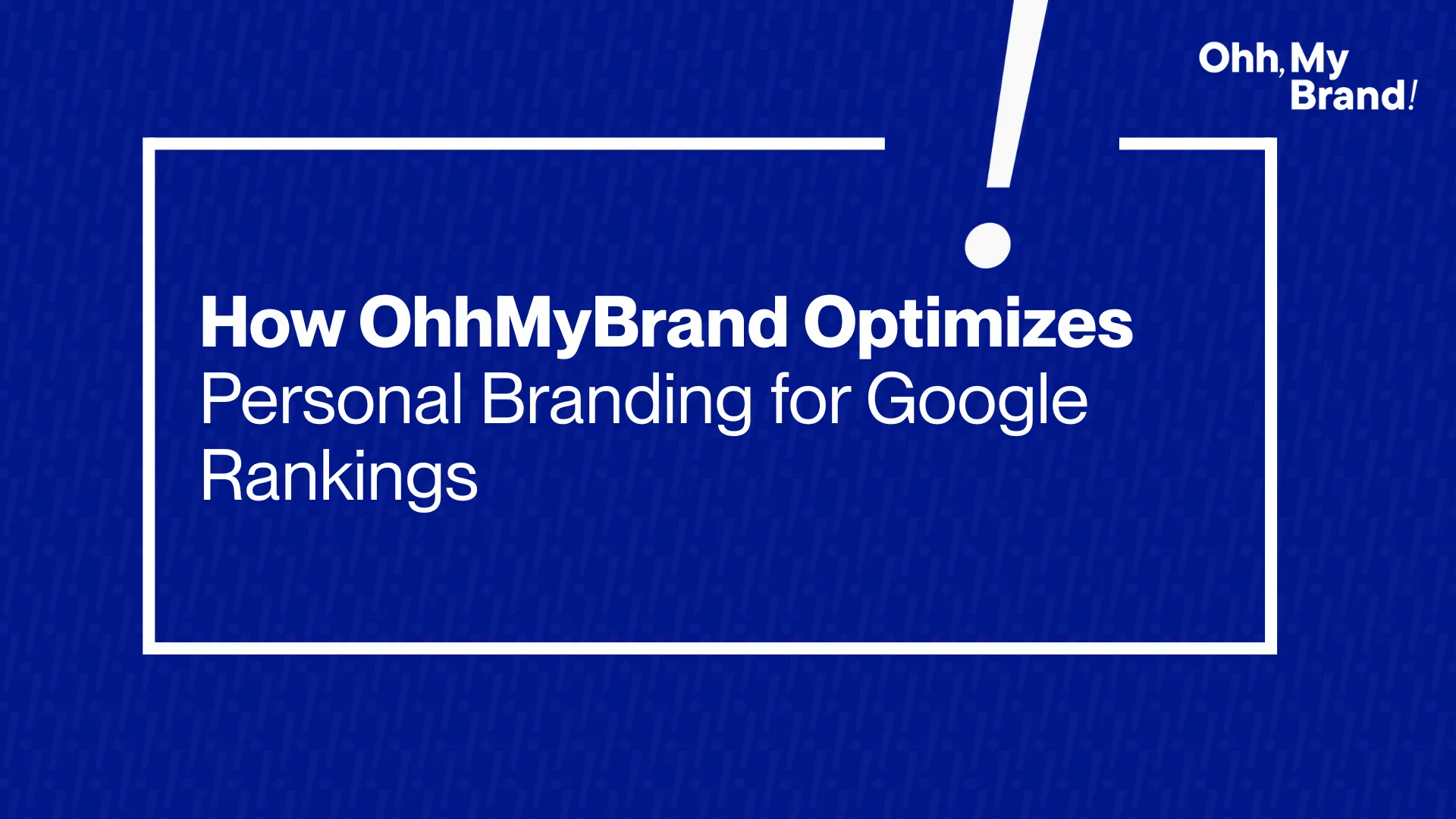 Ohh, My Brand!

How OhhMyBrand Optimizes Personal Branding for Google Rankings